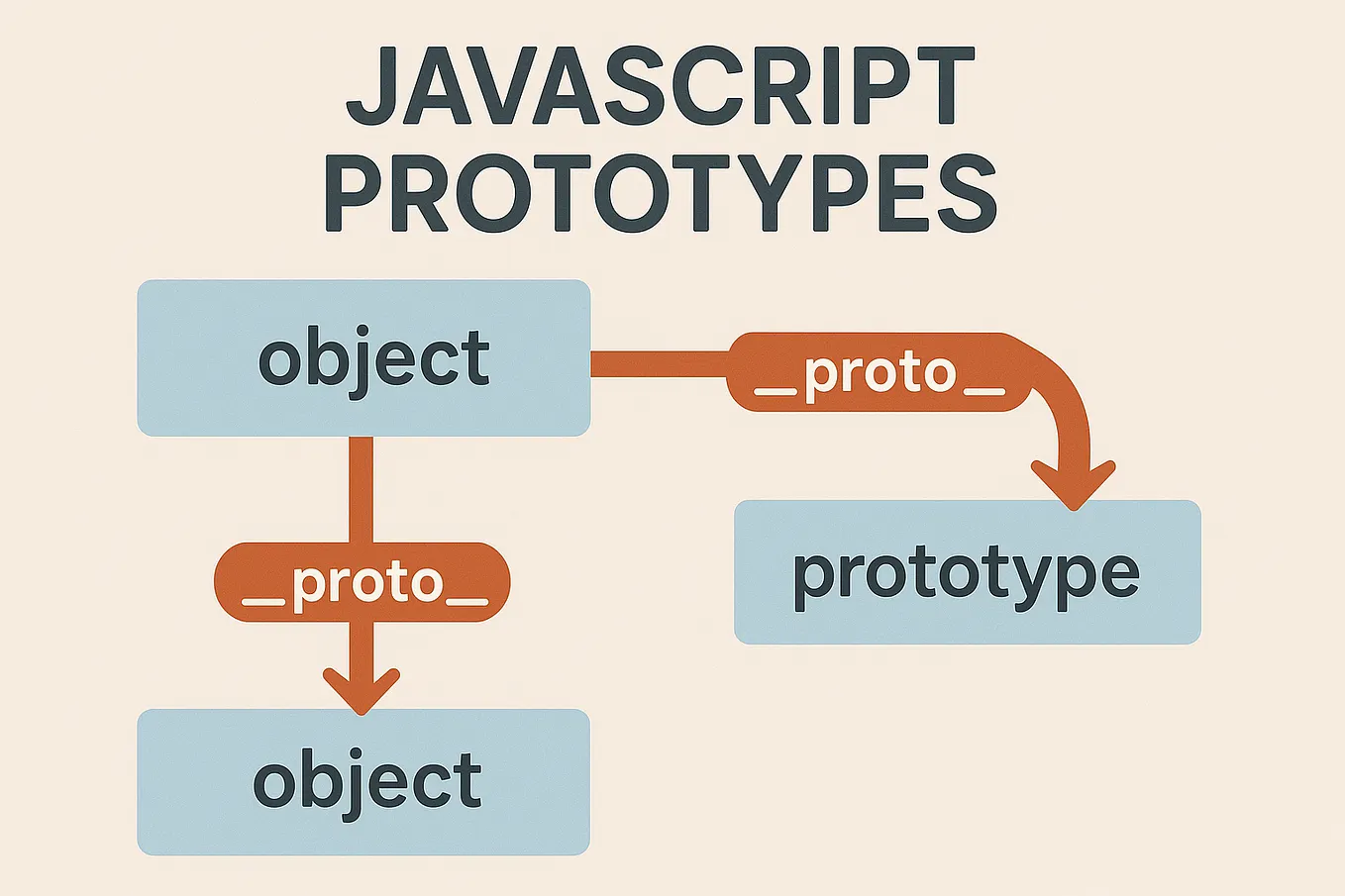 JAVASCRIPT PROTOTYPES

object

_proto_

prototype

_proto_

object